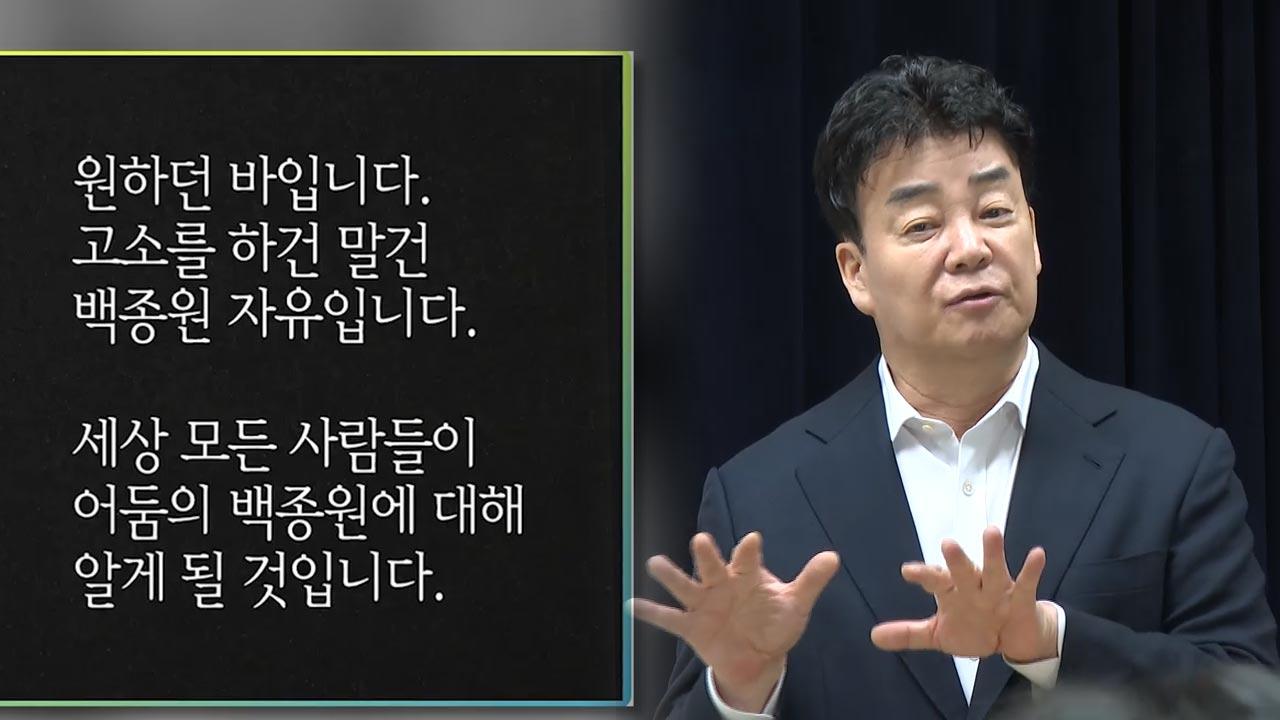 원하던 바입니다.
고소를 하건 말건
백종원 자유입니다.

세상 모든 사람들이
어둠의 백종원에 대해
알게 될 것입니다.